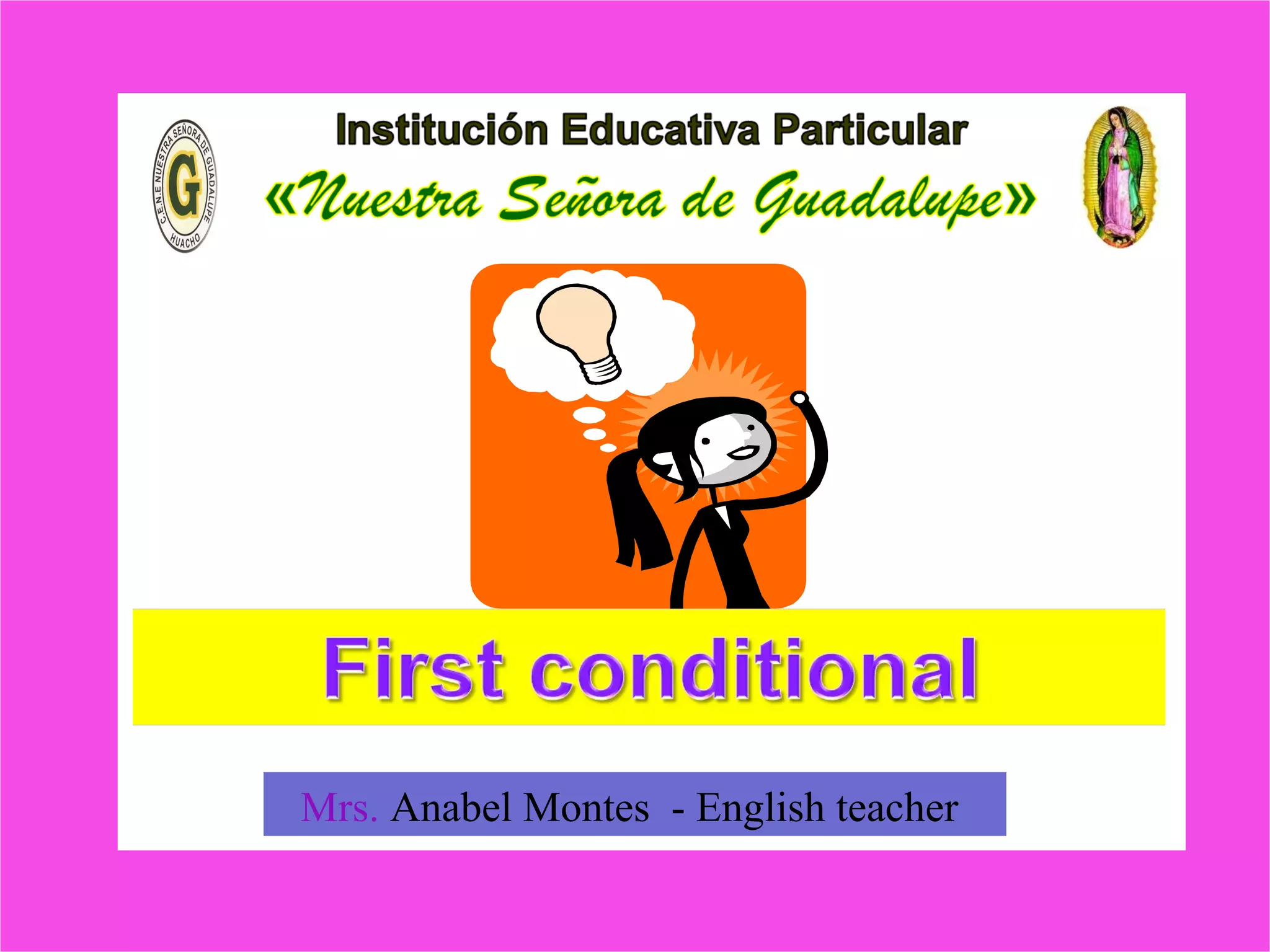 C.E.N.E NUESTRA SEÑORA DE GUADALUPE
G
HUACHO

Institución Educativa Particular
«Nuestra Señora de Guadalupe»

First conditional

Mrs. Anabel Montes - English teacher